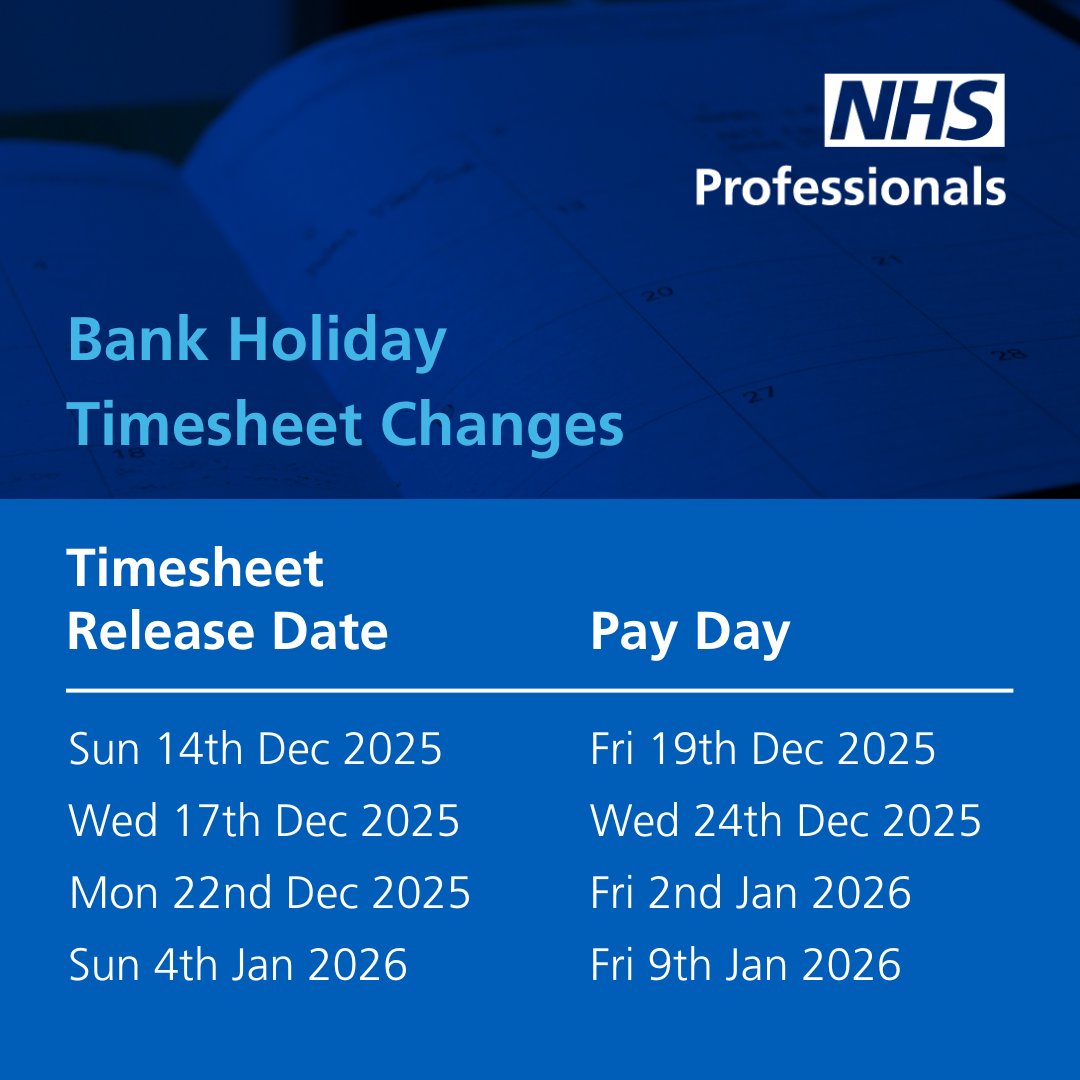 NHS
Professionals

Bank Holiday Timesheet Changes

| Timesheet Release Date | Pay Day |
|---|---|
| Sun 14th Dec 2025 | Fri 19th Dec 2025 |
| Wed 17th Dec 2025 | Wed 24th Dec 2025 |
| Mon 22nd Dec 2025 | Fri 2nd Jan 2026 |
| Sun 4th Jan 2026 | Fri 9th Jan 2026 |